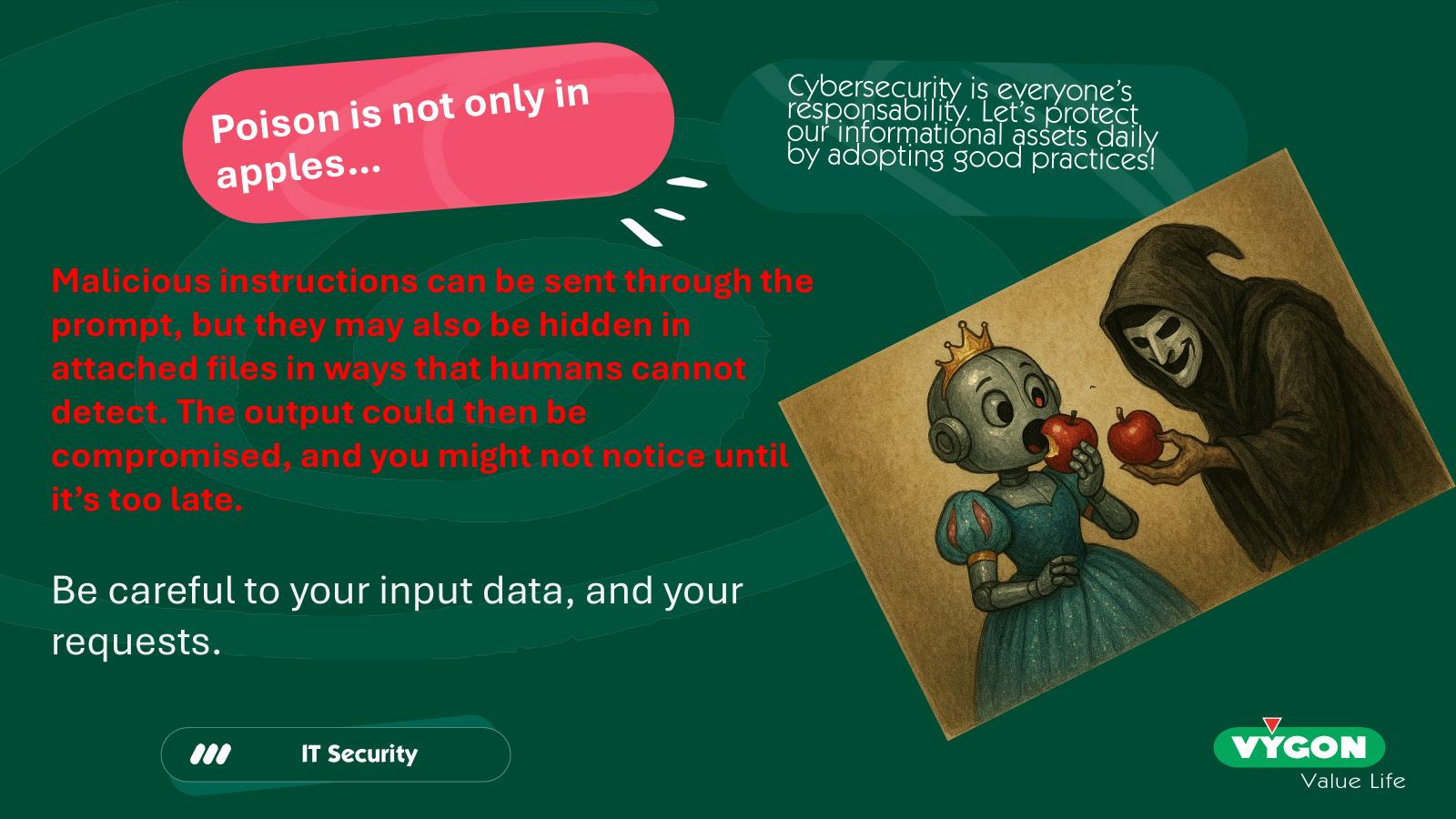 Poison is not only in apples...

Cybersecurity is everyone's responsability. Let's protect our informational assets daily by adopting good practices!

Malicious instructions can be sent through the prompt, but they may also be hidden in attached files in ways that humans cannot detect. The output could then be compromised, and you might not notice until it's too late.

Be careful to your input data, and your requests.

IT Security

VYGON
Value Life